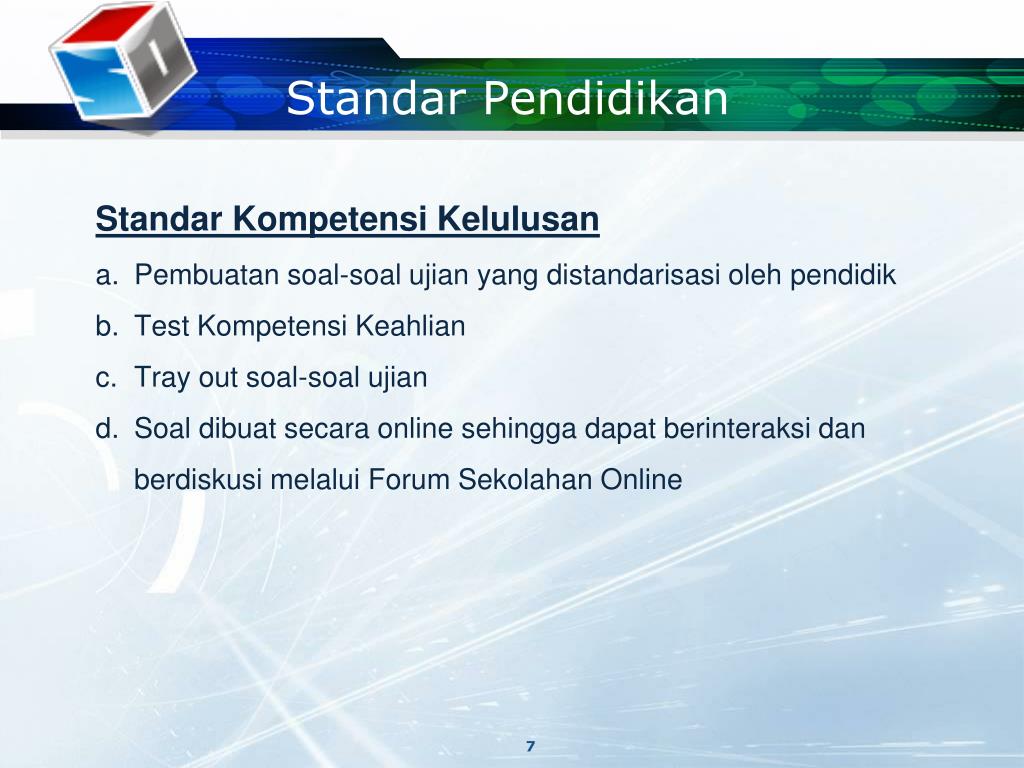 Standar Pendidikan

Standar Kompetensi Kelulusan

a. Pembuatan soal-soal ujian yang distandarisasi oleh pendidik
b. Test Kompetensi Keahlian
c. Tray out soal-soal ujian
d. Soal dibuat secara online sehingga dapat berinteraksi dan berdiskusi melalui Forum Sekolahan Online

7